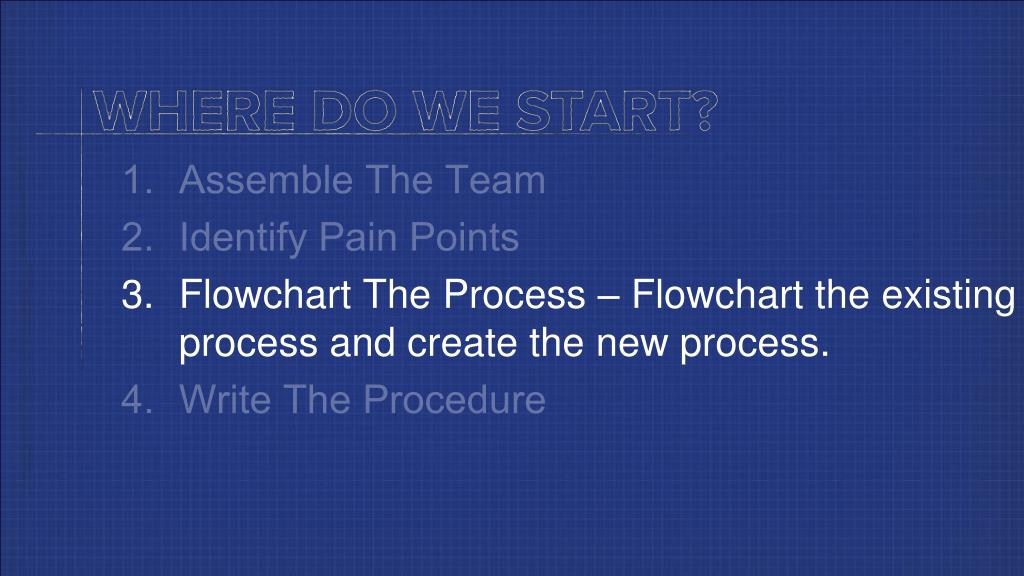 WHERE DO WE START?

1. Assemble The Team
2. Identify Pain Points
3. Flowchart The Process – Flowchart the existing process and create the new process.
4. Write The Procedure